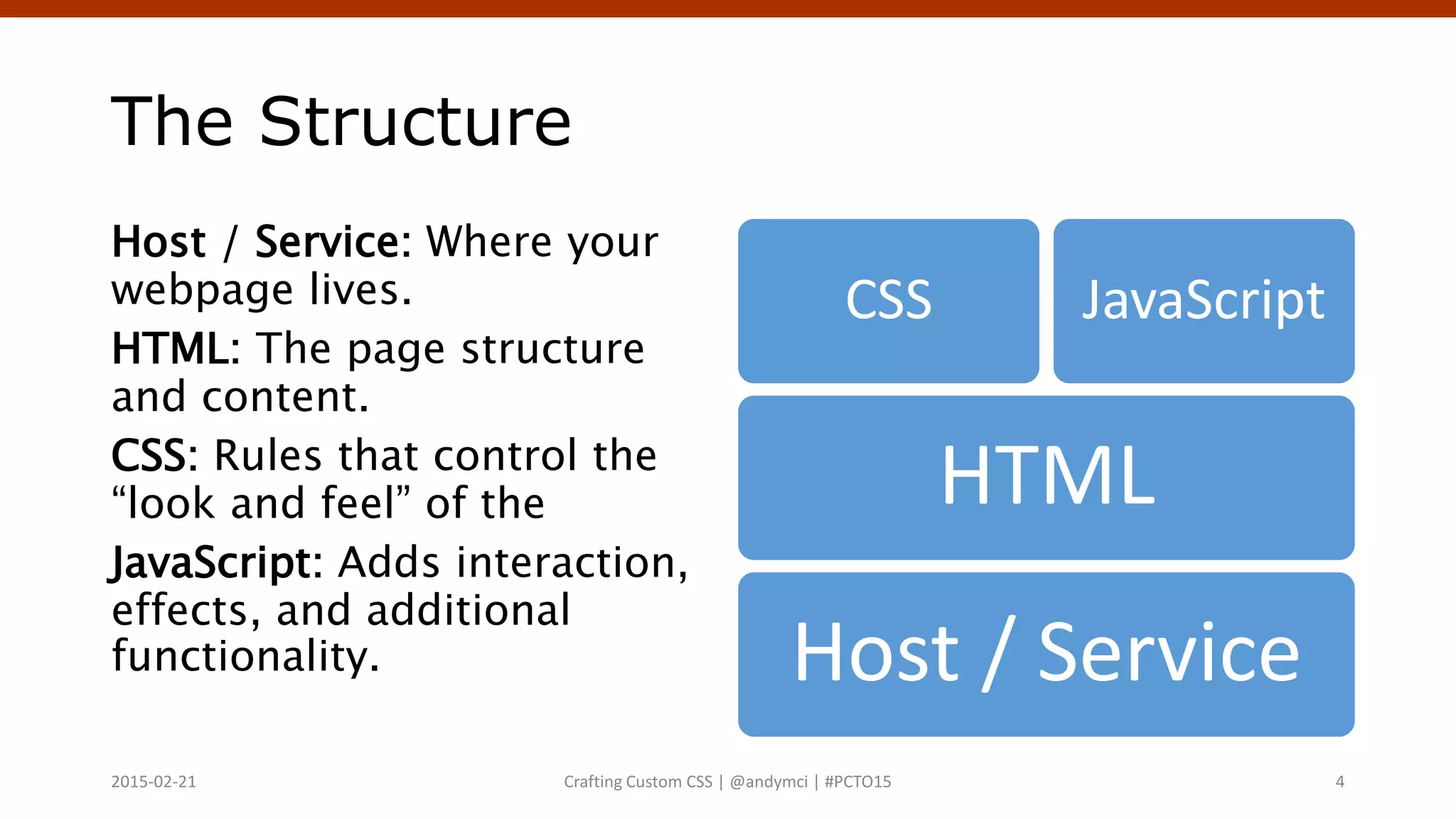 The Structure

Host / Service: Where your webpage lives.

HTML: The page structure and content.

CSS: Rules that control the “look and feel” of the

JavaScript: Adds interaction, effects, and additional functionality.

CSS

JavaScript

HTML

Host / Service

2015-02-21

Crafting Custom CSS | @andymci | #PCTO15

4